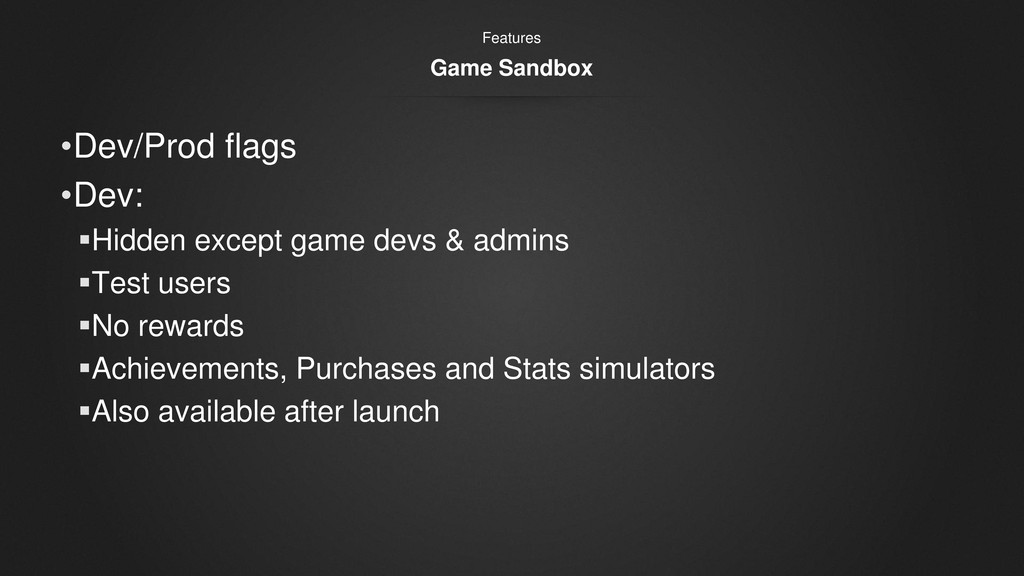 Features

Game Sandbox

•Dev/Prod flags
•Dev:
▪Hidden except game devs & admins
▪Test users
▪No rewards
▪Achievements, Purchases and Stats simulators
▪Also available after launch